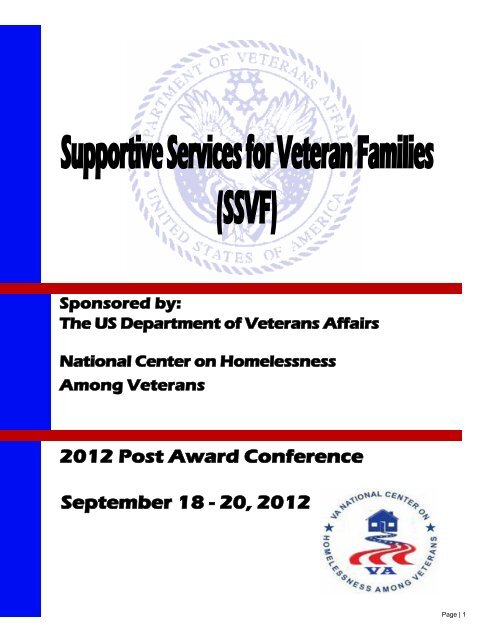 DEPARTMENT OF VETERANS AFFAIRS
UNITED STATES OF AMERICA

Supportive Services for Veteran Families (SSVF)

Sponsored by:
The US Department of Veterans Affairs

National Center on Homelessness Among Veterans

2012 Post Award Conference

September 18 - 20, 2012

VA NATIONAL CENTER ON HOMELESSNESS AMONG VETERANS
VA

Page | 1